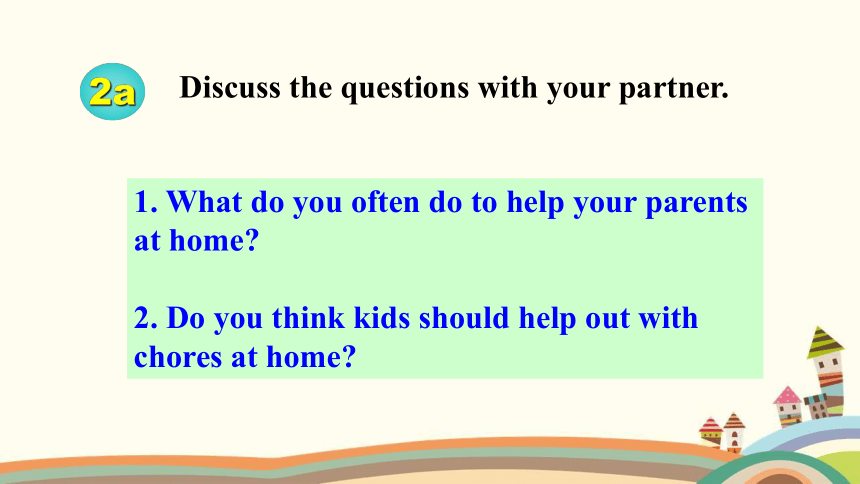 2a Discuss the questions with your partner.

1. What do you often do to help your parents at home?

2. Do you think kids should help out with chores at home?